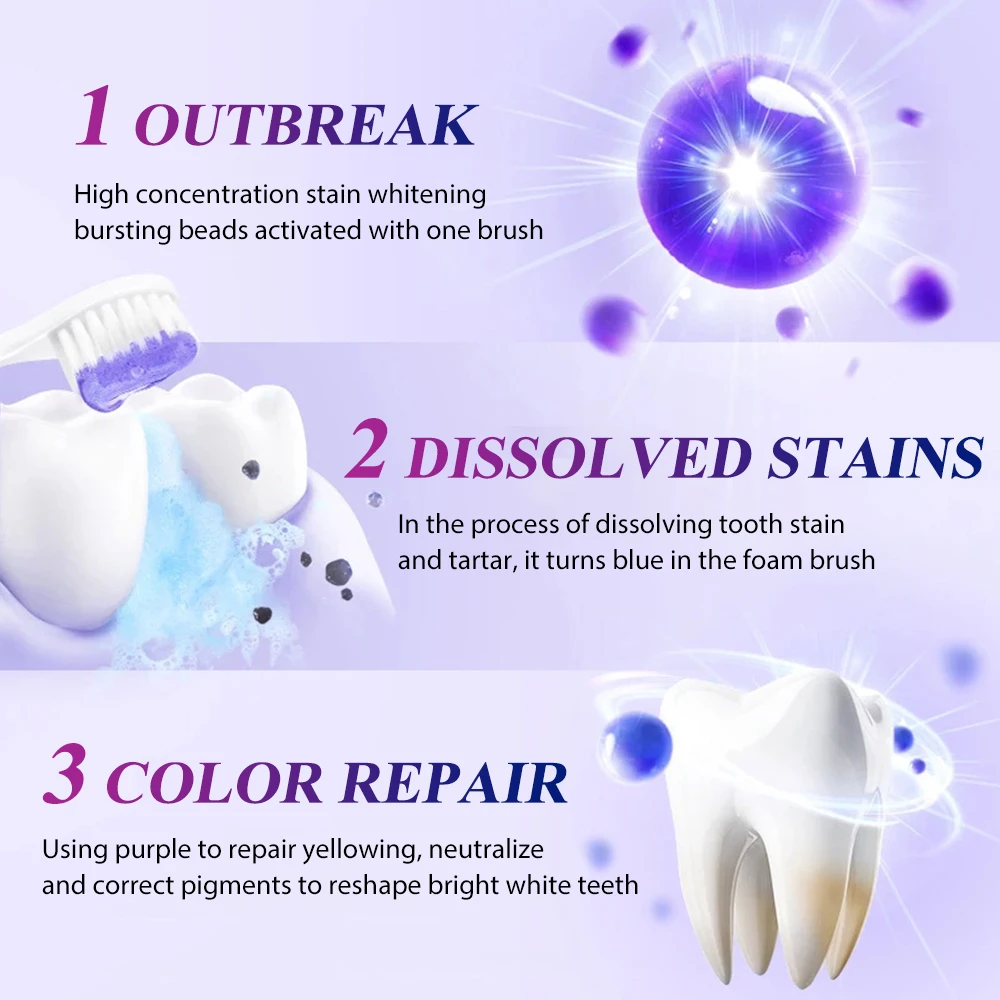 1 OUTBREAK

High concentration stain whitening bursting beads activated with one brush

2 DISSOLVED STAINS

In the process of dissolving tooth stain and tartar, it turns blue in the foam brush

3 COLOR REPAIR

Using purple to repair yellowing, neutralize and correct pigments to reshape bright white teeth